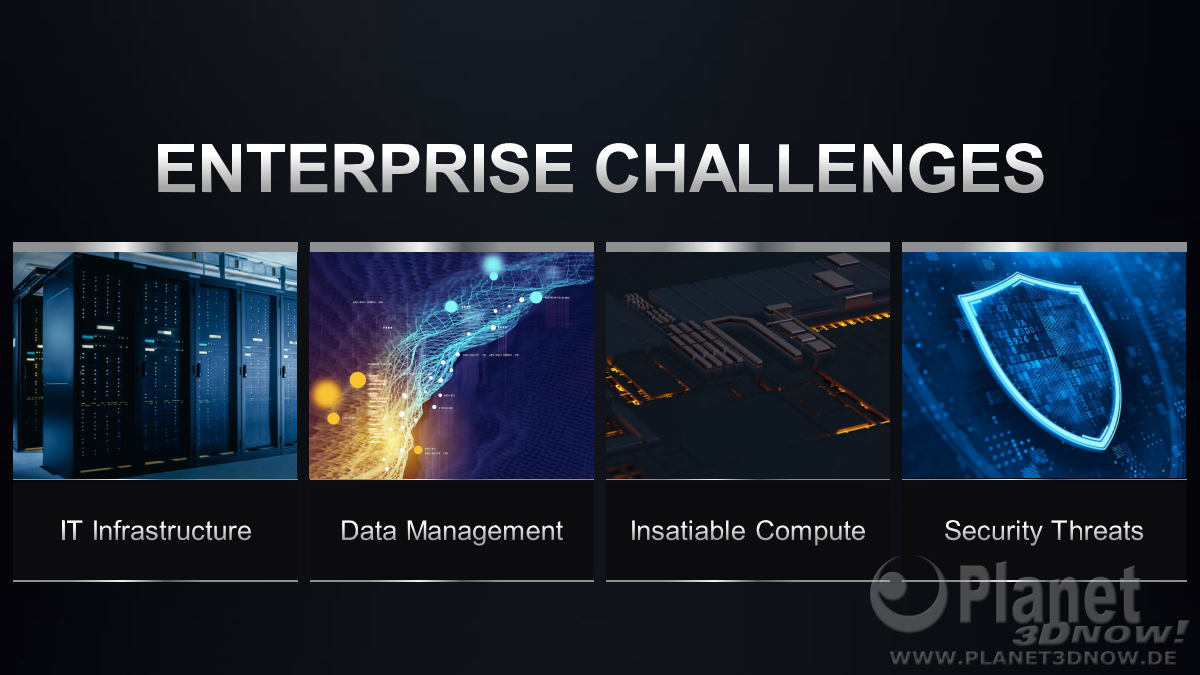 ENTERPRISE CHALLENGES

IT Infrastructure

Data Management

Insatiable Compute

Security Threats

Planet 3DNow!
WWW.PLANET3DNOW.DE